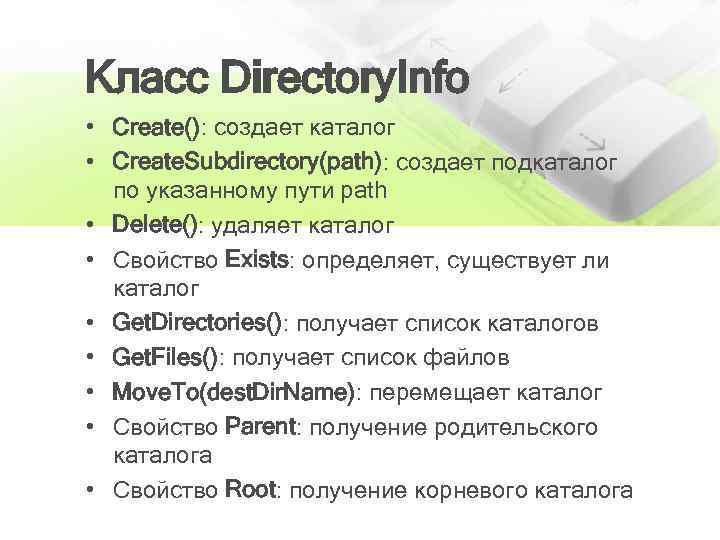 Класс DirectoryInfo

• Create(): создает каталог
• CreateSubdirectory(path): создает подкаталог по указанному пути path
• Delete(): удаляет каталог
• Свойство Exists: определяет, существует ли каталог
• GetDirectories(): получает список каталогов
• GetFiles(): получает список файлов
• MoveTo(destDirName): перемещает каталог
• Свойство Parent: получение родительского каталога
• Свойство Root: получение корневого каталога